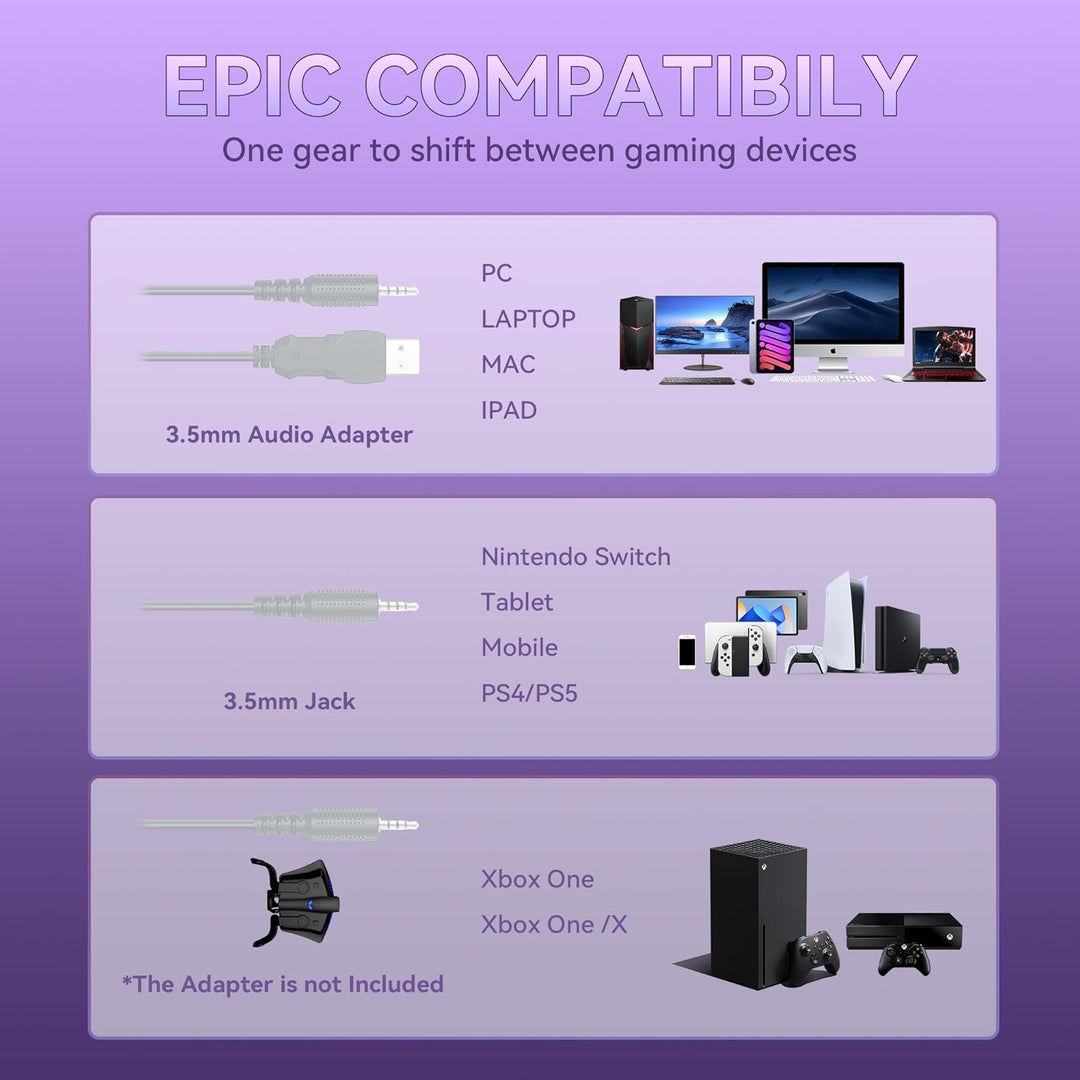 EPIC COMPATIBILY
One gear to shift between gaming devices

3.5mm Audio Adapter

PC
LAPTOP
MAC
IPAD

3.5mm Jack

Nintendo Switch
Tablet
Mobile
PS4/PS5

*The Adapter is not Included

Xbox One
Xbox One /X